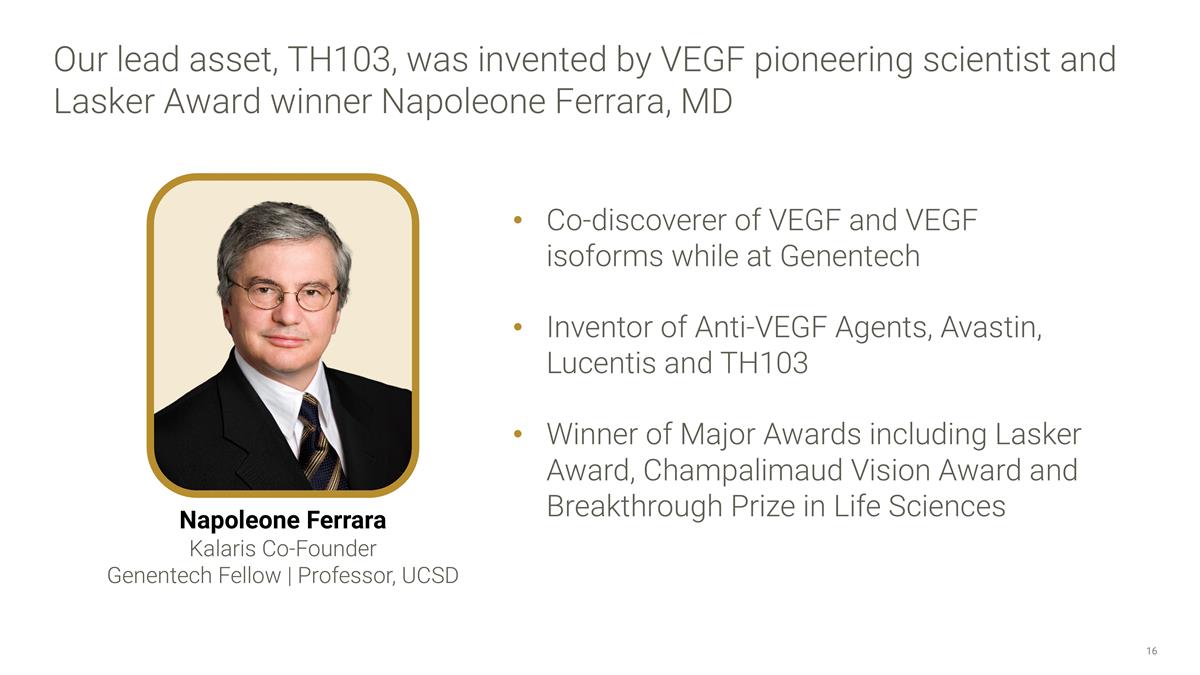 Our lead asset, TH103, was invented by VEGF pioneering scientist and Lasker Award winner Napoleone Ferrara, MD

Napoleone Ferrara
Kalaris Co-Founder
Genentech Fellow | Professor, UCSD

• Co-discoverer of VEGF and VEGF isoforms while at Genentech

• Inventor of Anti-VEGF Agents, Avastin, Lucentis and TH103

• Winner of Major Awards including Lasker Award, Champalimaud Vision Award and Breakthrough Prize in Life Sciences

16